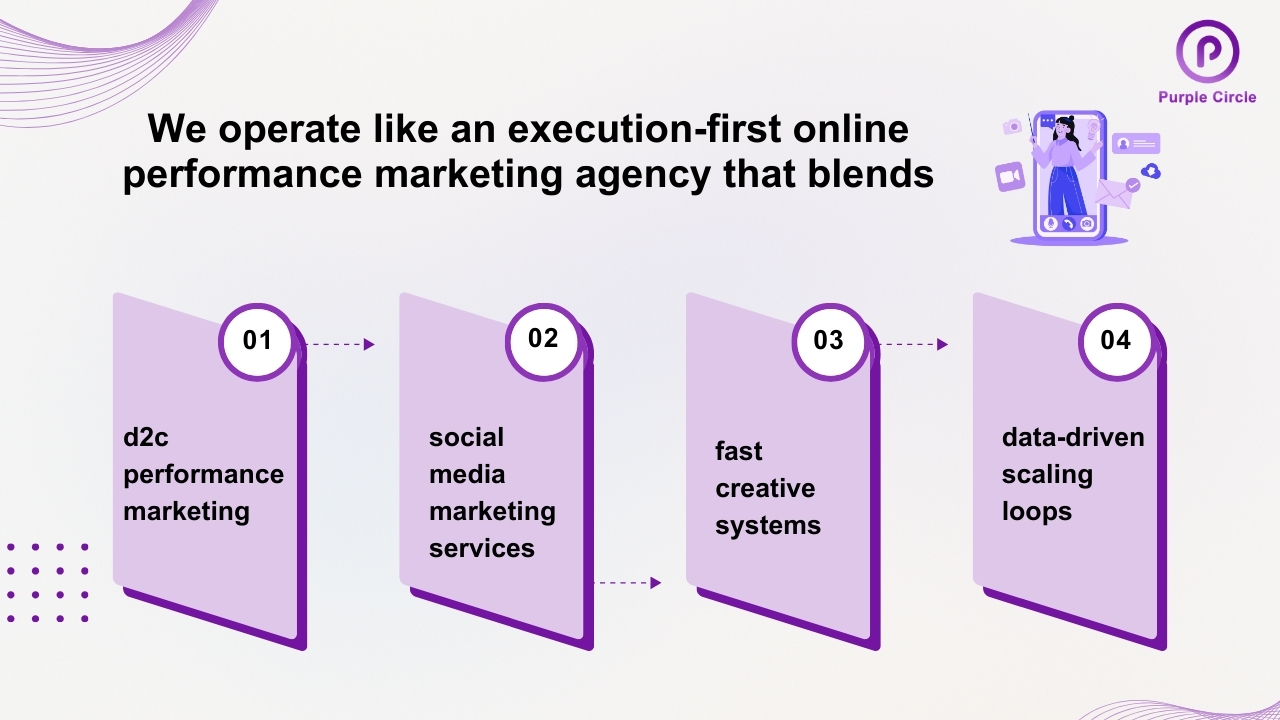 Purple Circle

We operate like an execution-first online performance marketing agency that blends

01

d2c performance marketing

02

social media marketing services

03

fast creative systems

04

data-driven scaling loops